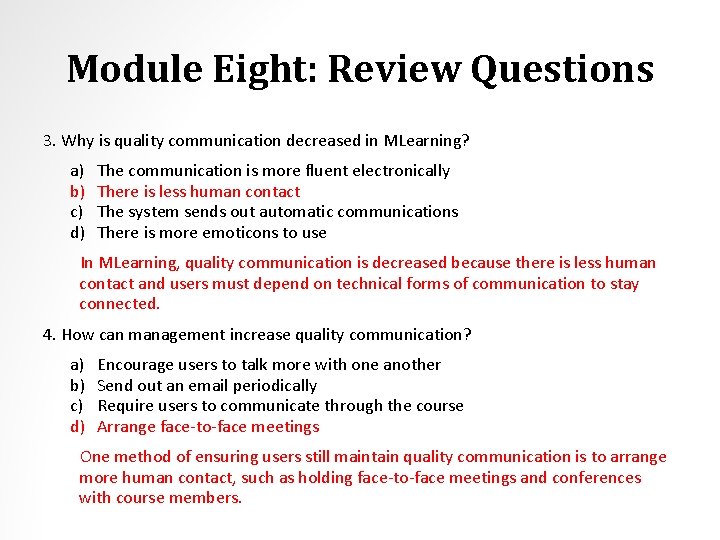 Module Eight: Review Questions

3. Why is quality communication decreased in MLearning?

a) The communication is more fluent electronically
b) There is less human contact
c) The system sends out automatic communications
d) There is more emoticons to use

In MLearning, quality communication is decreased because there is less human contact and users must depend on technical forms of communication to stay connected.

4. How can management increase quality communication?

a) Encourage users to talk more with one another
b) Send out an email periodically
c) Require users to communicate through the course
d) Arrange face-to-face meetings

One method of ensuring users still maintain quality communication is to arrange more human contact, such as holding face-to-face meetings and conferences with course members.